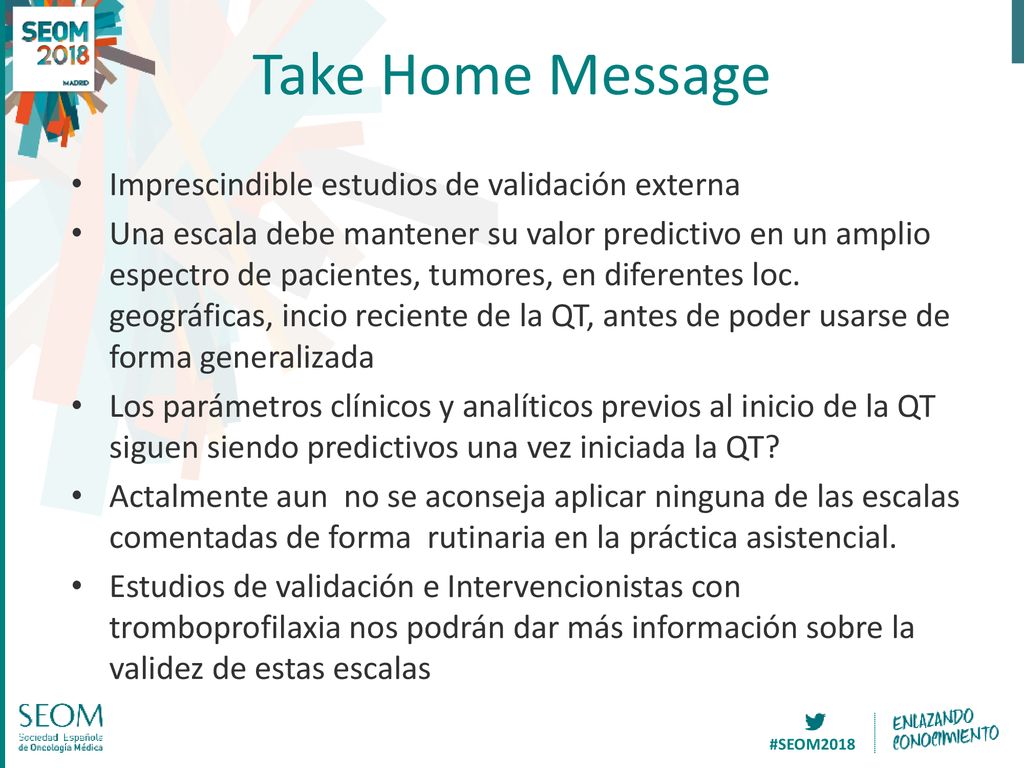 SEOM 2018 MADRID

Take Home Message

• Imprescindible estudios de validación externa
• Una escala debe mantener su valor predictivo en un amplio espectro de pacientes, tumores, en diferentes loc. geográficas, incio reciente de la QT, antes de poder usarse de forma generalizada
• Los parámetros clínicos y analíticos previos al inicio de la QT siguen siendo predictivos una vez iniciada la QT?
• Actalmente aun no se aconseja aplicar ninguna de las escalas comentadas de forma rutinaria en la práctica asistencial.
• Estudios de validación e Intervencionistas con tromboprofilaxia nos podrán dar más información sobre la validez de estas escalas

SEOM Sociedad Española de Oncología Médica

#SEOM2018

ENLAZANDO CONOCIMIENTO